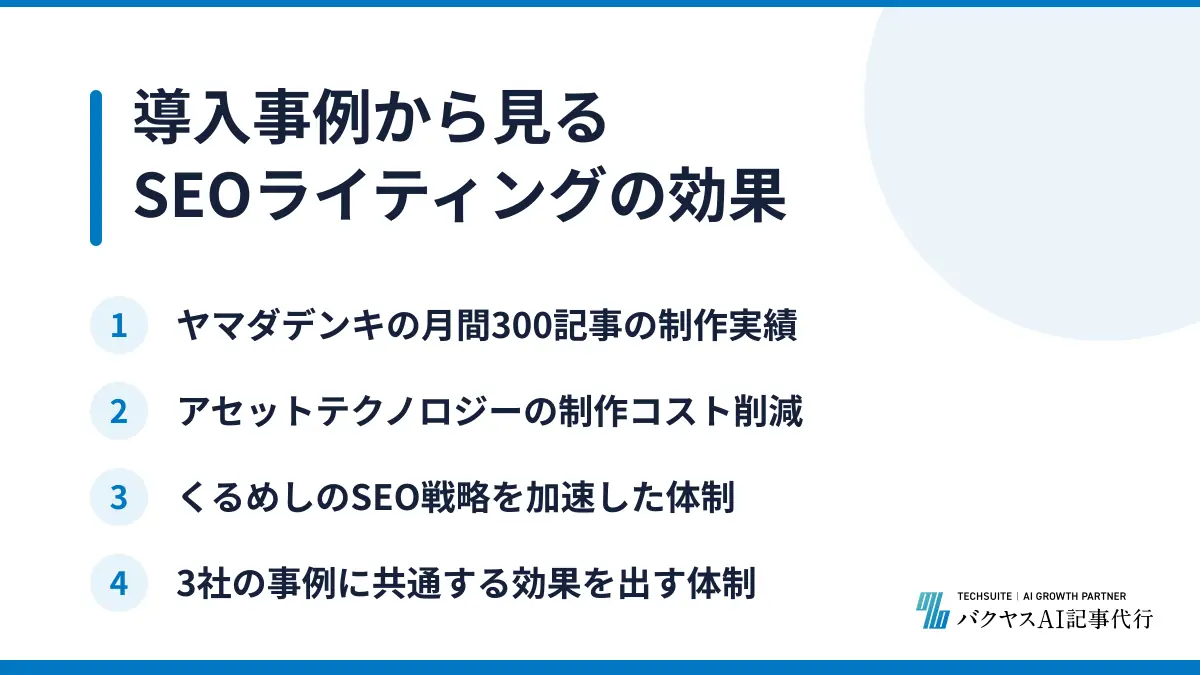 導入事例から見る
SEOライティングの効果

1 ヤマダデンキの月間300記事の制作実績

2 アセットテクノロジーの制作コスト削減

3 くるめしのSEO戦略を加速した体制

4 3社の事例に共通する効果を出す体制

TECHSUITE | AI GROWTH PARTNER
バクヤスAI記事代行